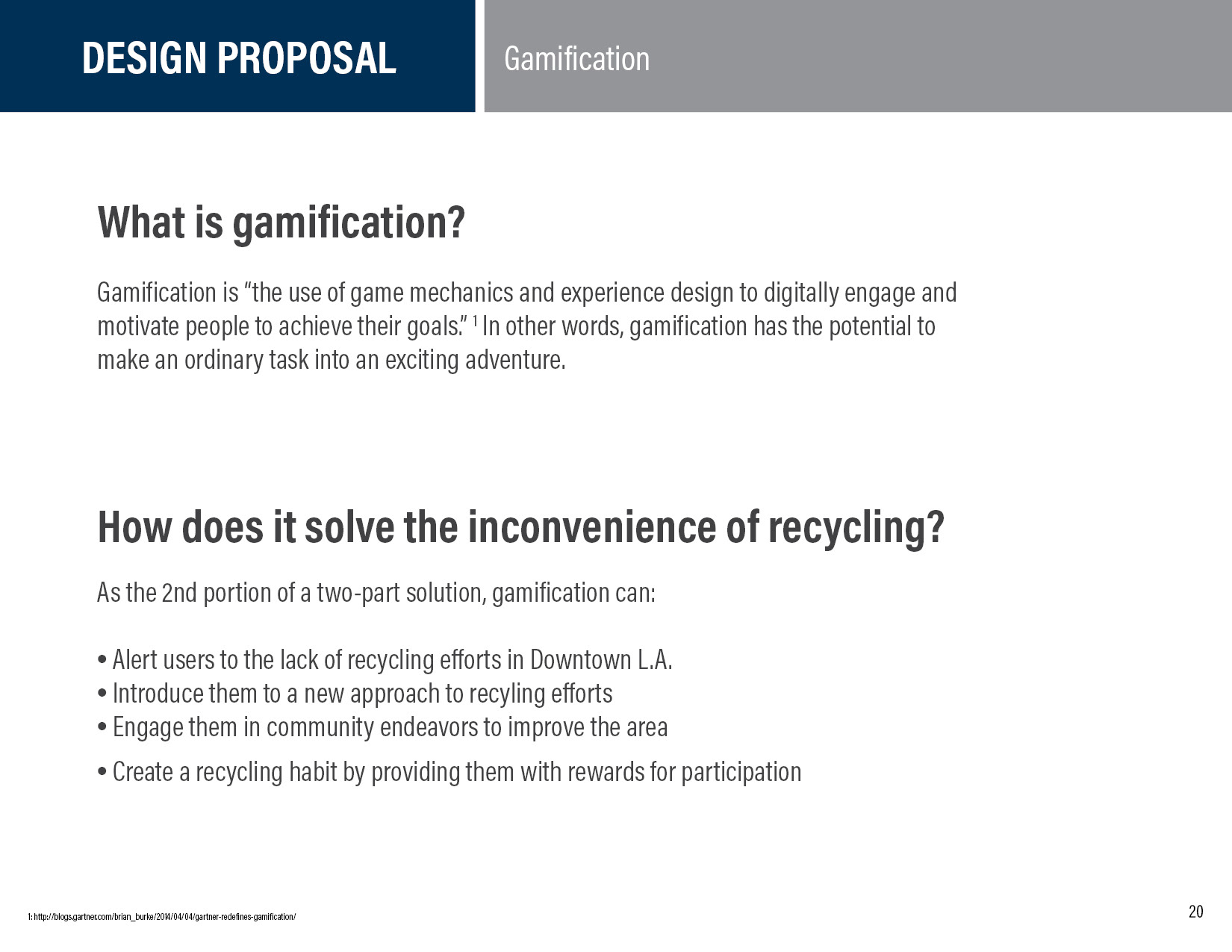 DESIGN PROPOSAL

Gamification

What is gamification?

Gamification is “the use of game mechanics and experience design to digitally engage and motivate people to achieve their goals.” $^1$ In other words, gamification has the potential to make an ordinary task into an exciting adventure.

How does it solve the inconvenience of recycling?

As the 2nd portion of a two-part solution, gamification can:

• Alert users to the lack of recycling efforts in Downtown L.A.
• Introduce them to a new approach to recyling efforts
• Engage them in community endeavors to improve the area
• Create a recycling habit by providing them with rewards for participation

1: http://blogs.gartner.com/brian_burke/2014/04/04/gartner-redefines-gamification/

20